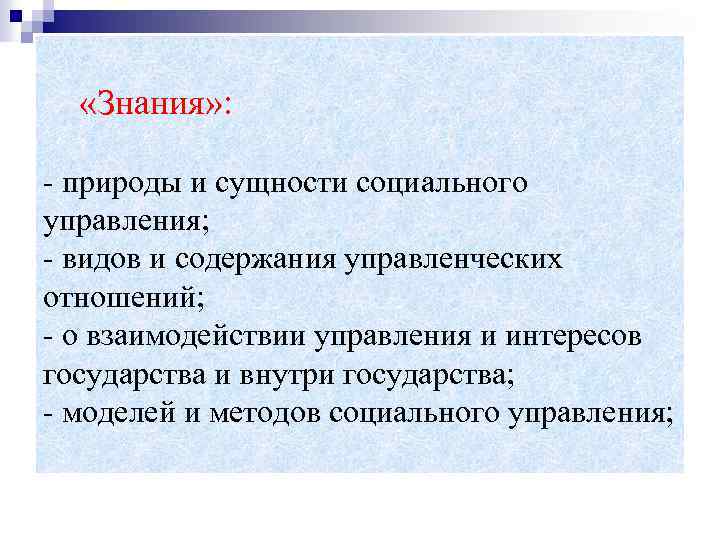 «Знания»:

- природы и сущности социального управления;
- видов и содержания управленческих отношений;
- о взаимодействии управления и интересов государства и внутри государства;
- моделей и методов социального управления;